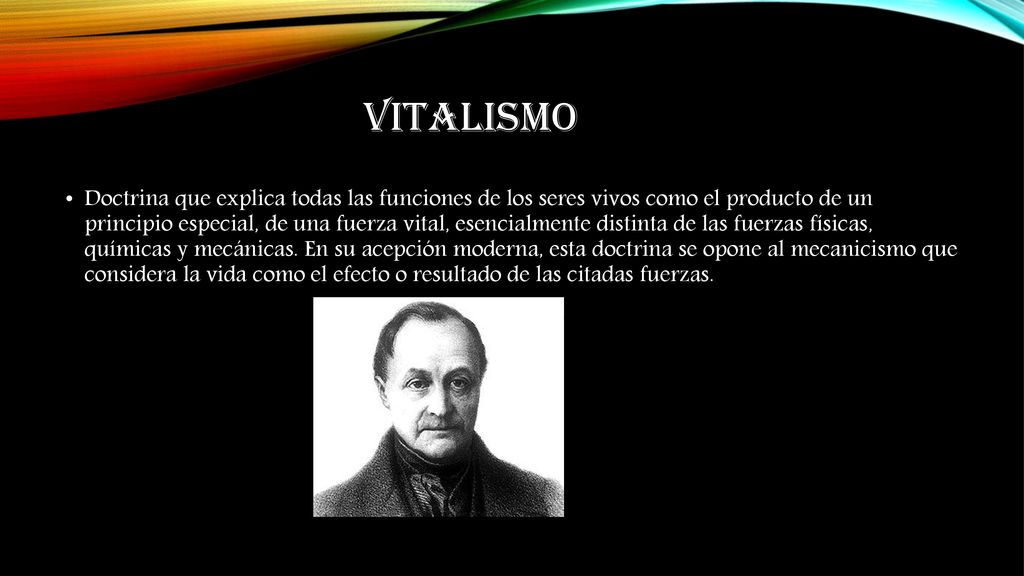 VITALISMO

• Doctrina que explica todas las funciones de los seres vivos como el producto de un principio especial, de una fuerza vital, esencialmente distinta de las fuerzas físicas, químicas y mecánicas. En su acepción moderna, esta doctrina se opone al mecanicismo que considera la vida como el efecto o resultado de las citadas fuerzas.